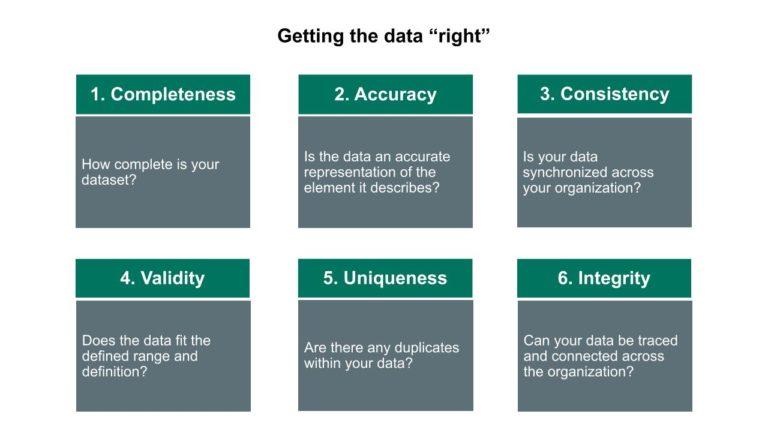 Getting the data “right”

1. Completeness

How complete is your dataset?

2. Accuracy

Is the data an accurate representation of the element it describes?

3. Consistency

Is your data synchronized across your organization?

4. Validity

Does the data fit the defined range and definition?

5. Uniqueness

Are there any duplicates within your data?

6. Integrity

Can your data be traced and connected across the organization?